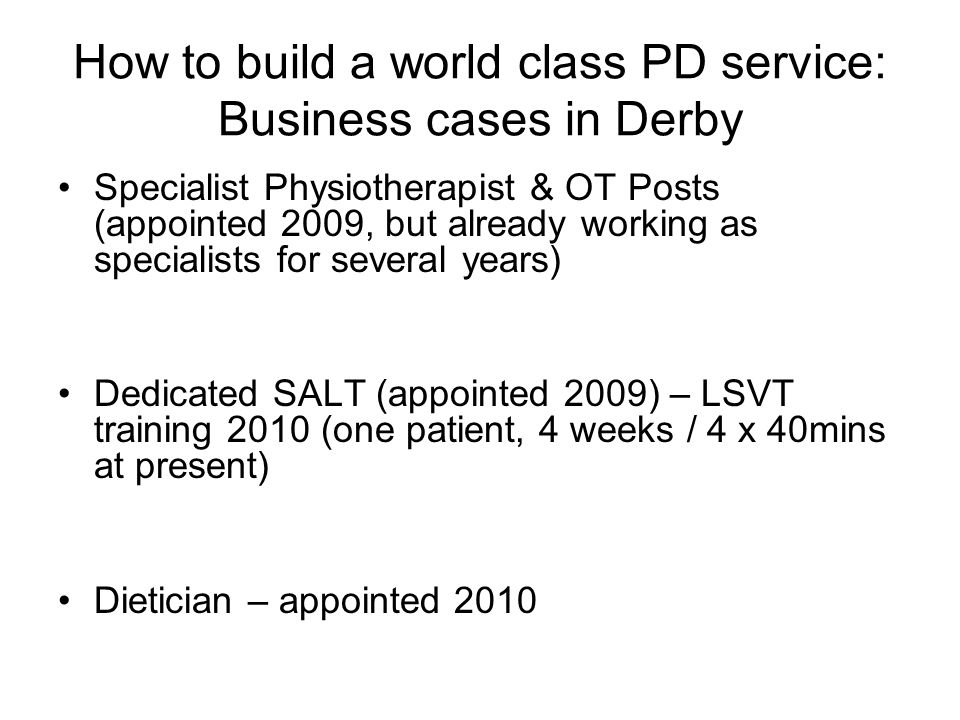 How to build a world class PD service: Business cases in Derby

• Specialist Physiotherapist & OT Posts (appointed 2009, but already working as specialists for several years)

• Dedicated SALT (appointed 2009) – LSVT training 2010 (one patient, 4 weeks / 4 x 40mins at present)

• Dietician – appointed 2010